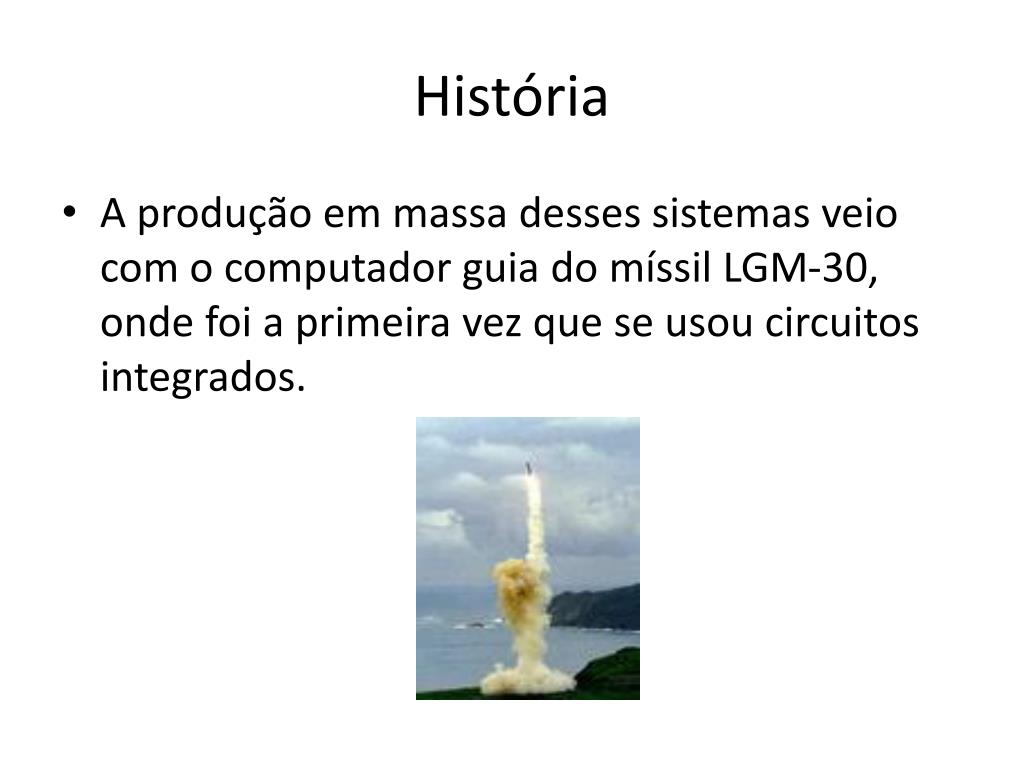 História

• A produção em massa desses sistemas veio com o computador guia do míssil LGM-30, onde foi a primeira vez que se usou circuitos integrados.